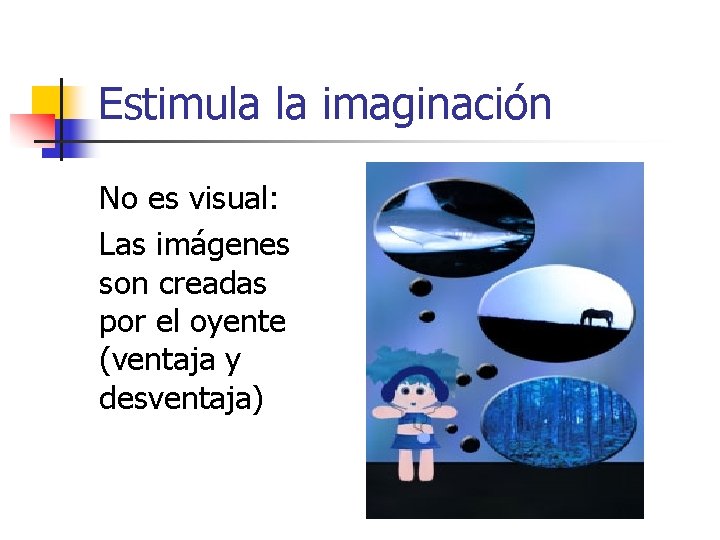 Estimula la imaginación

No es visual:

Las imágenes son creadas por el oyente (ventaja y desventaja)